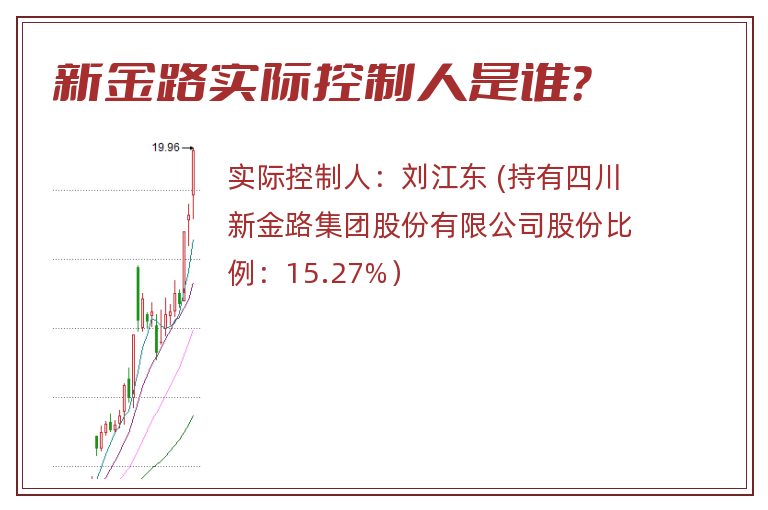 新金路实际控制人是谁?

19.96

实际控制人：刘江东 (持有四川新金路集团股份有限公司股份比例：15.27%）